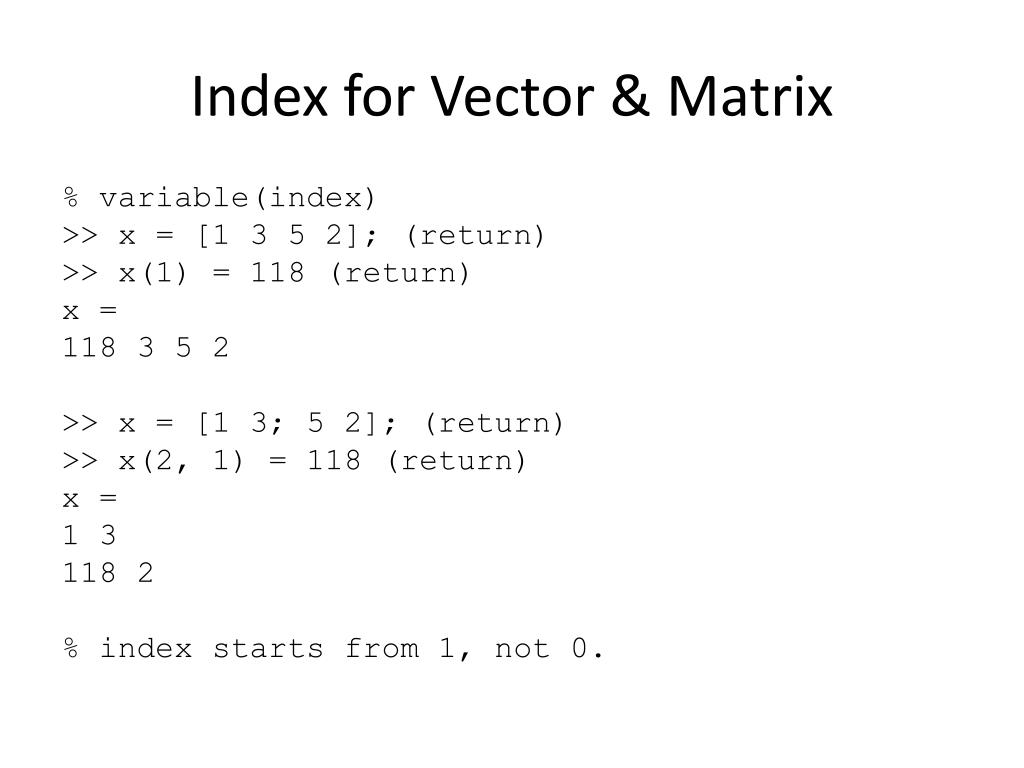 Index for Vector & Matrix

% variable(index)
>> x = [1 3 5 2]; (return)
>> x(1) = 118 (return)
x =
118 3 5 2

>> x = [1 3; 5 2]; (return)
>> x(2, 1) = 118 (return)
x =
1 3
118 2

% index starts from 1, not 0.